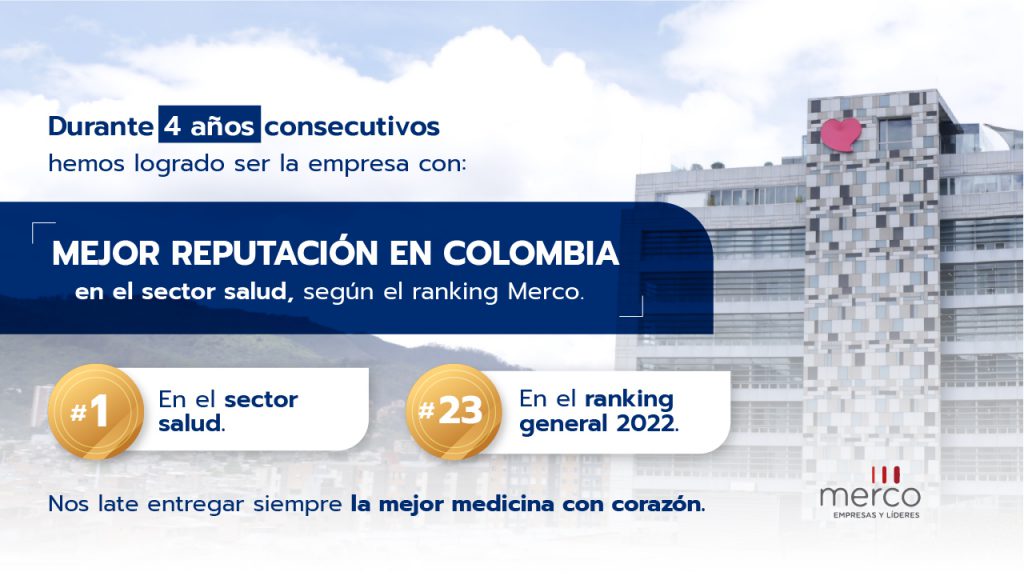 Durante 4 años consecutivos hemos logrado ser la empresa con:

MEJOR REPUTACIÓN EN COLOMBIA
en el sector salud, según el ranking Merco.

#1 En el sector salud.

#23 En el ranking general 2022.

Nos late entregar siempre la mejor medicina con corazón.

merco
EMPRESAS Y LÍDERES